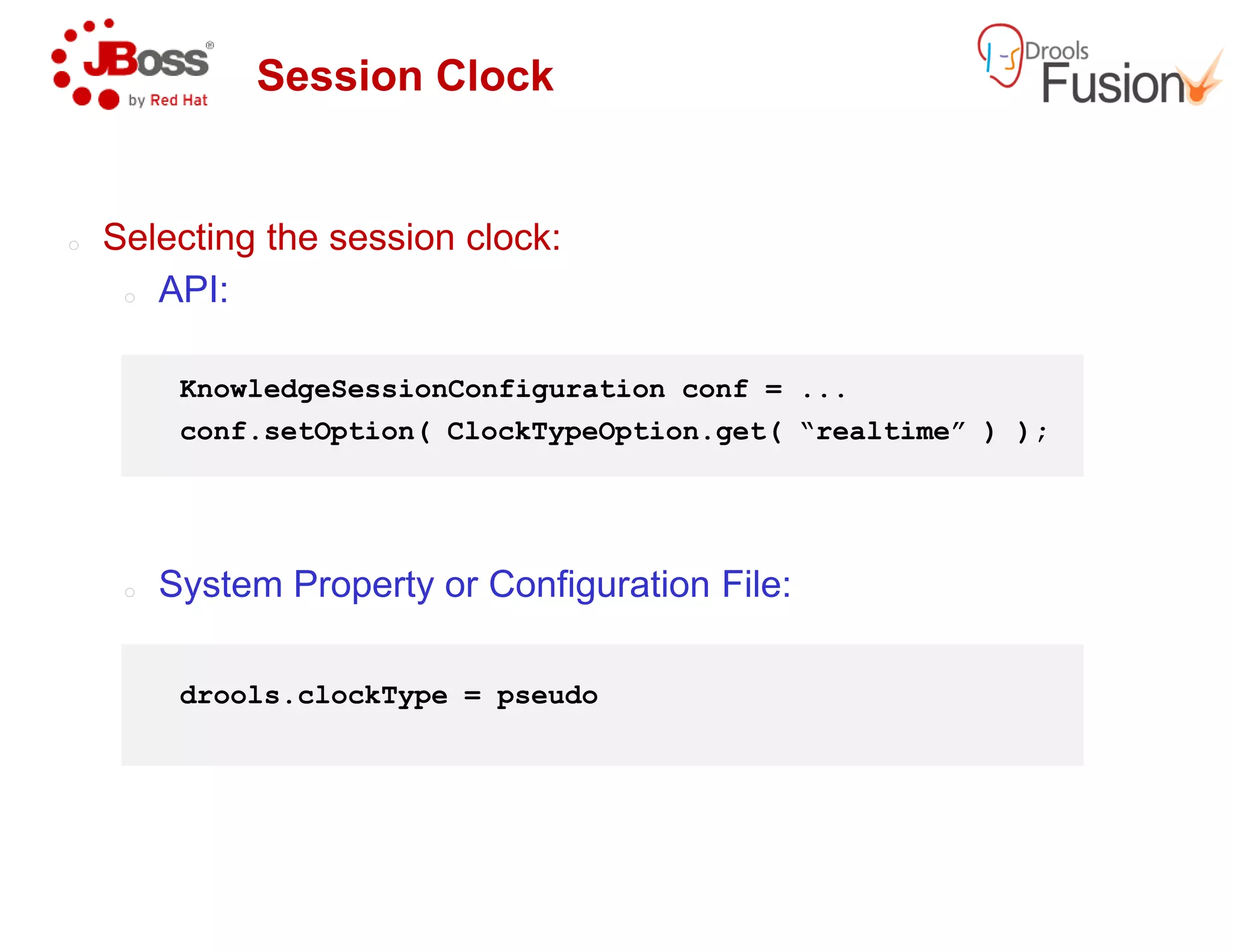 JBoss® by Red Hat

Session Clock

Drools Fusion

Selecting the session clock:

API:

KnowledgeSessionConfiguration conf = ...
conf.setOption( ClockTypeOption.get( “realtime” ) );

System Property or Configuration File:

drools.clockType = pseudo